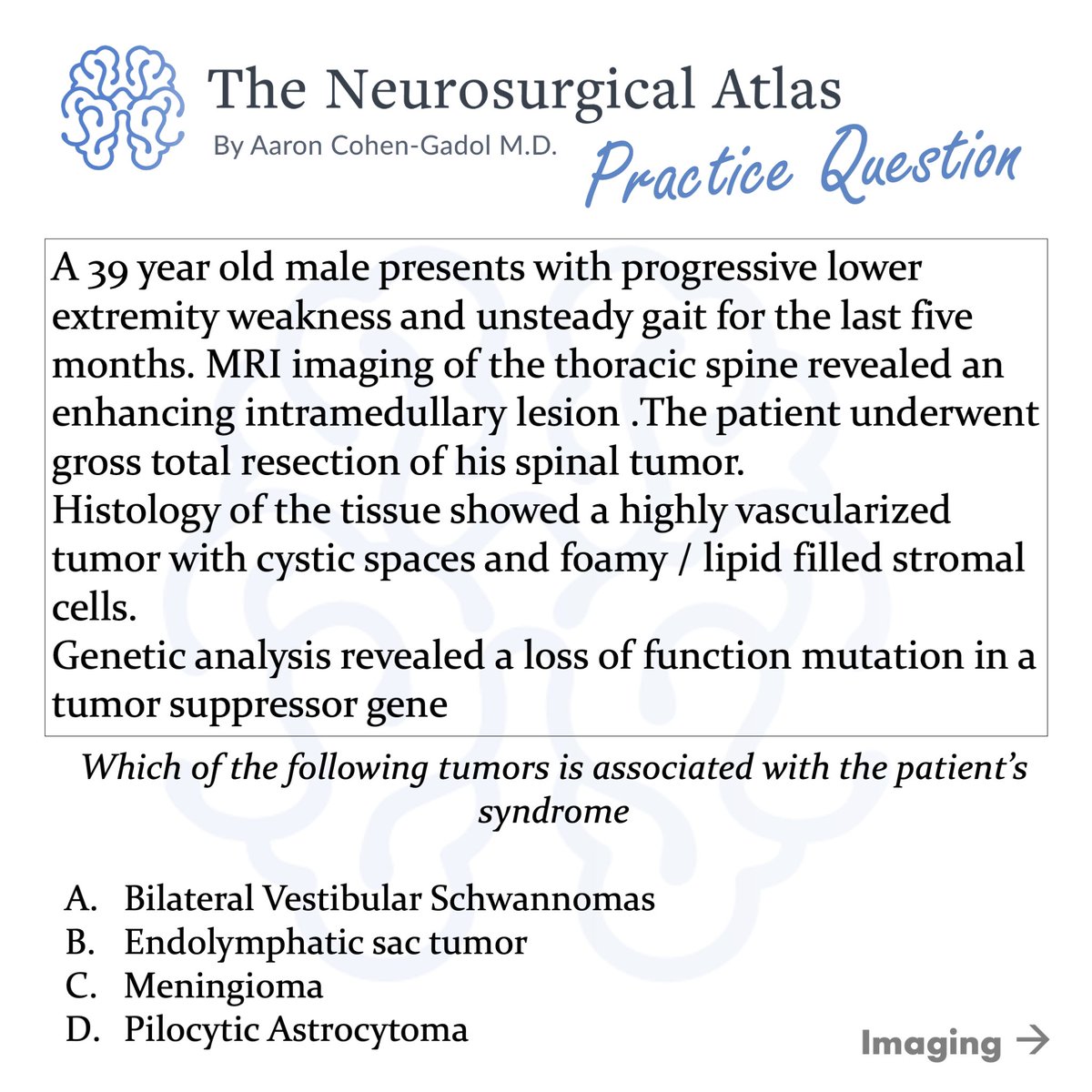 The Neurosurgical Atlas
By Aaron Cohen-Gadol M.D.
Practice Question

A 39 year old male presents with progressive lower extremity weakness and unsteady gait for the last five months. MRI imaging of the thoracic spine revealed an enhancing intramedullary lesion .The patient underwent gross total resection of his spinal tumor.
Histology of the tissue showed a highly vascularized tumor with cystic spaces and foamy / lipid filled stromal cells.
Genetic analysis revealed a loss of function mutation in a tumor suppressor gene

Which of the following tumors is associated with the patient's syndrome

A. Bilateral Vestibular Schwannomas
B. Endolymphatic sac tumor
C. Meningioma
D. Pilocytic Astrocytoma

Imaging →